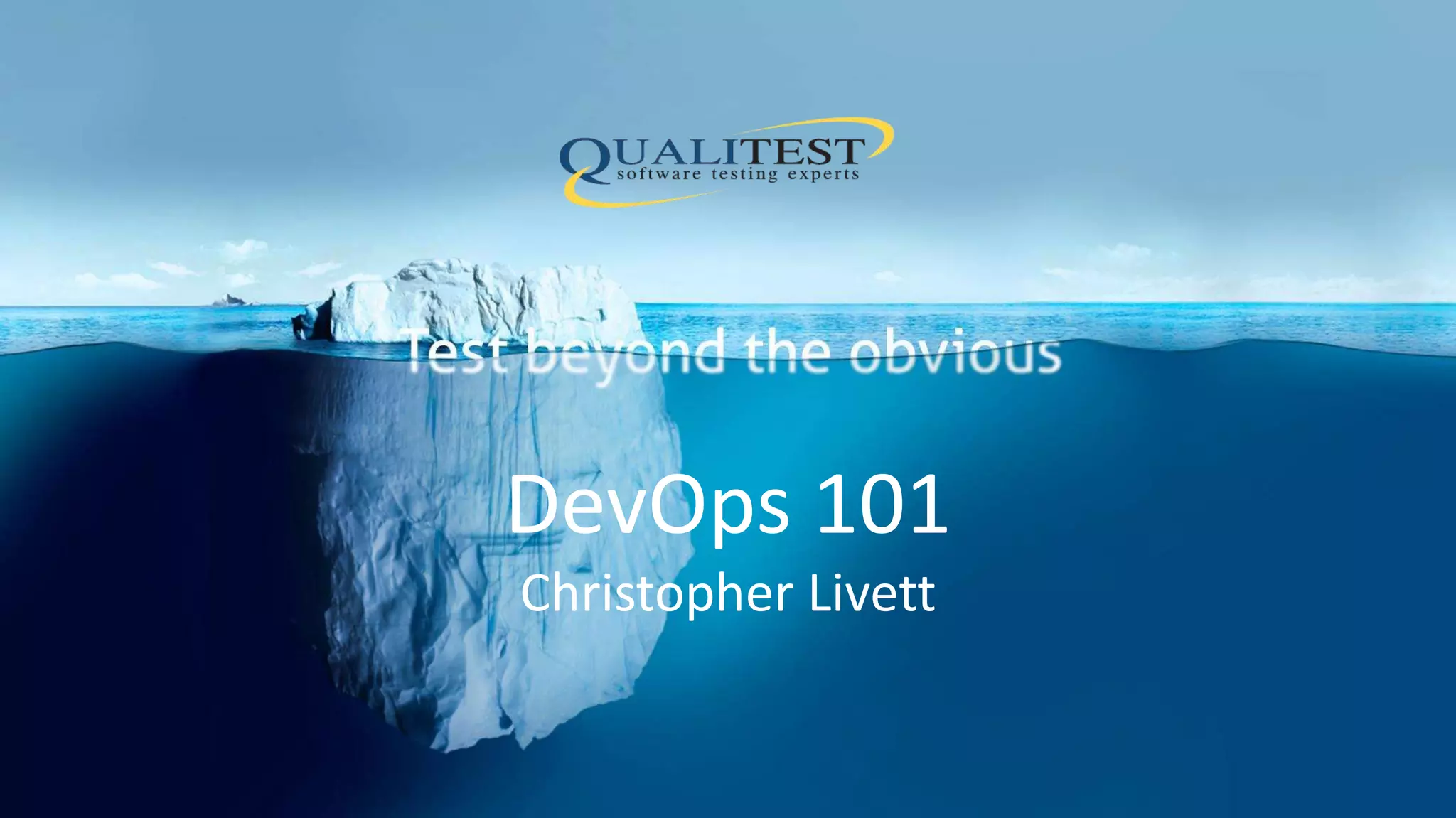 QUALITEST
software testing experts

Test beyond the obvious

DevOps 101
Christopher Livett